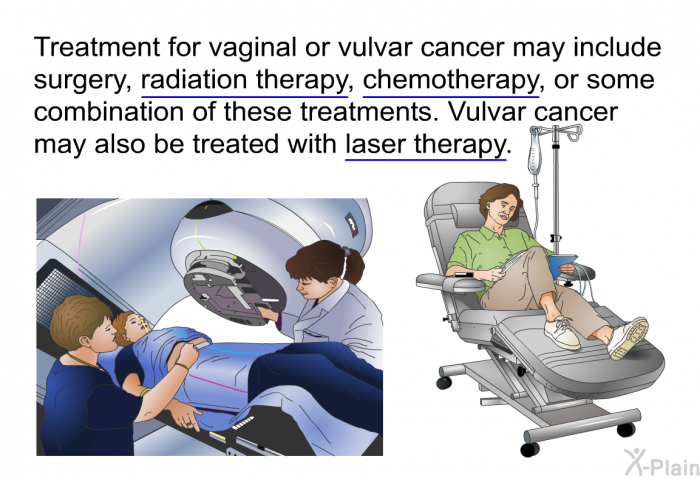 Treatment for vaginal or vulvar cancer may include surgery, radiation therapy, chemotherapy, or some combination of these treatments. Vulvar cancer may also be treated with laser therapy.

X-Plain